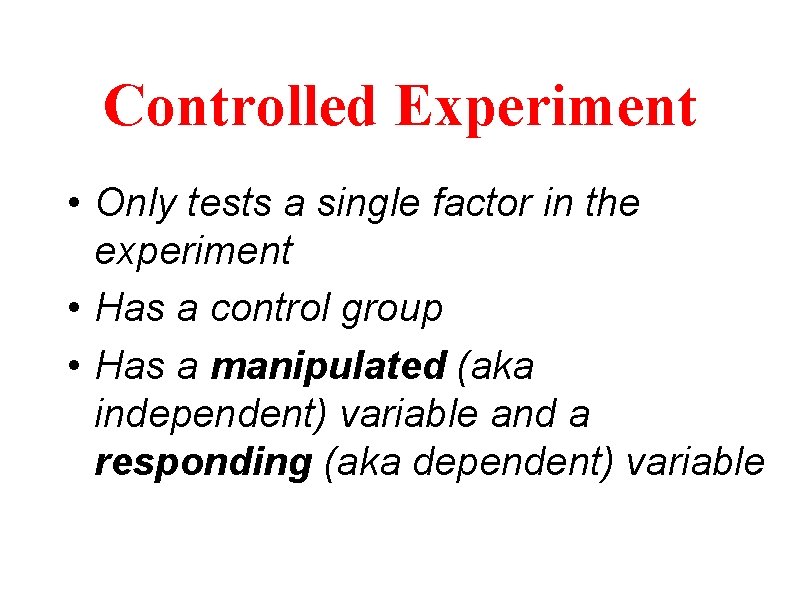 Controlled Experiment

• Only tests a single factor in the experiment
• Has a control group
• Has a manipulated (aka independent) variable and a responding (aka dependent) variable